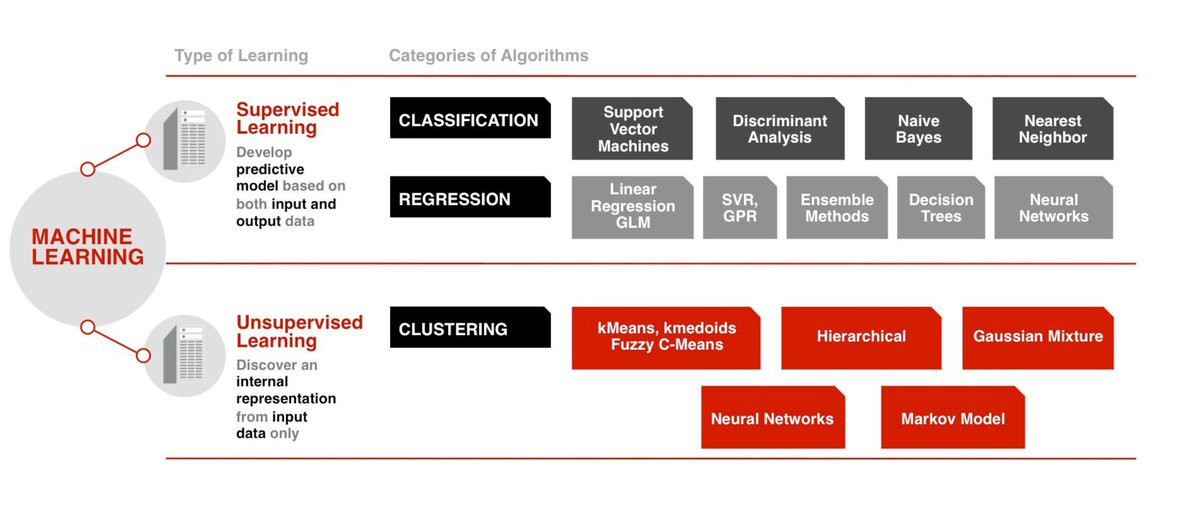 Type of Learning

Categories of Algorithms

MACHINE LEARNING

Supervised Learning

Develop predictive model based on both input and output data

CLASSIFICATION

Support Vector Machines

Discriminant Analysis

Naive Bayes

Nearest Neighbor

REGRESSION

Linear Regression GLM

SVR, GPR

Ensemble Methods

Decision Trees

Neural Networks

Unsupervised Learning

Discover an internal representation from input data only

CLUSTERING

kMeans, kmedoids Fuzzy C-Means

Hierarchical

Gaussian Mixture

Neural Networks

Markov Model